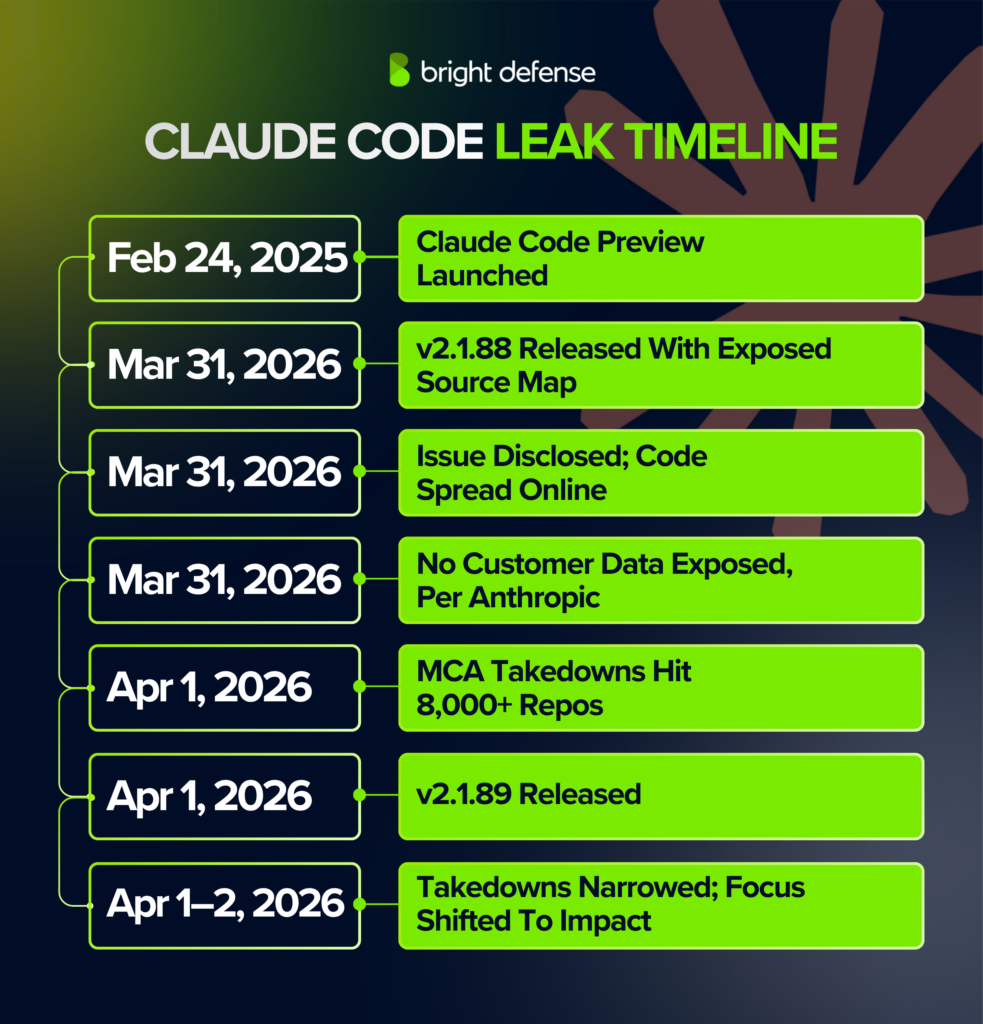 bright defense

CLAUDE CODE LEAK TIMELINE

Feb 24, 2025
Claude Code Preview Launched

Mar 31, 2026
v2.1.88 Released With Exposed Source Map

Mar 31, 2026
Issue Disclosed; Code Spread Online

Mar 31, 2026
No Customer Data Exposed, Per Anthropic

Apr 1, 2026
MCA Takedowns Hit 8,000+ Repos

Apr 1, 2026
v2.1.89 Released

Apr 1–2, 2026
Takedowns Narrowed; Focus Shifted To Impact